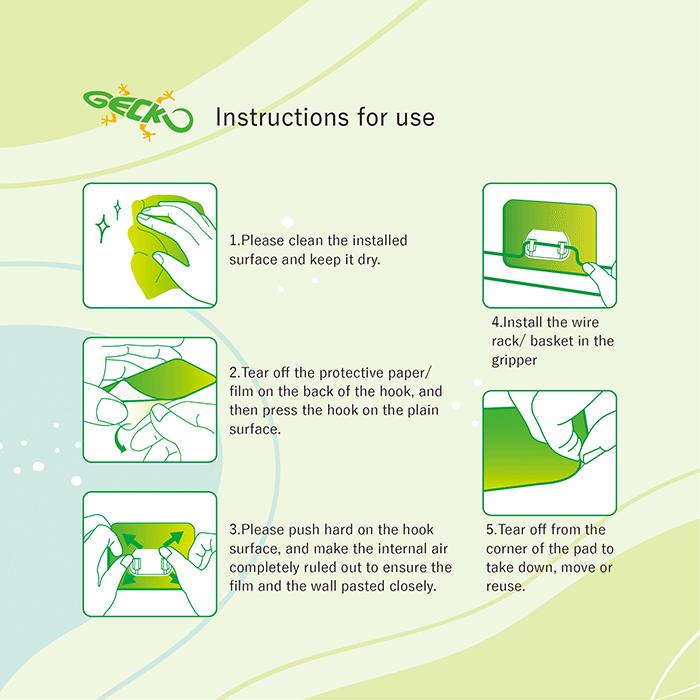 GECKO

Instructions for use

1.Please clean the installed surface and keep it dry.

2.Tear off the protective paper/ film on the back of the hook, and then press the hook on the plain surface.

3.Please push hard on the hook surface, and make the internal air completely ruled out to ensure the film and the wall pasted closely.

4.Install the wire rack/ basket in the gripper

5.Tear off from the corner of the pad to take down, move or reuse.